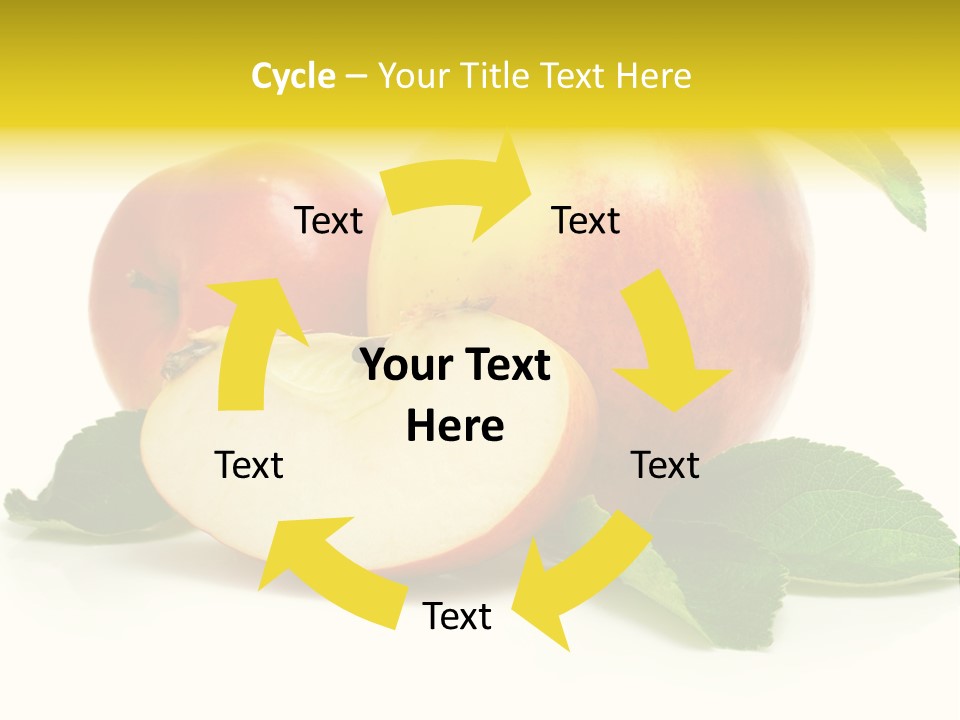 Cycle – Your Title Text Here

Text

Text

Your Text Here

Text

Text

Text